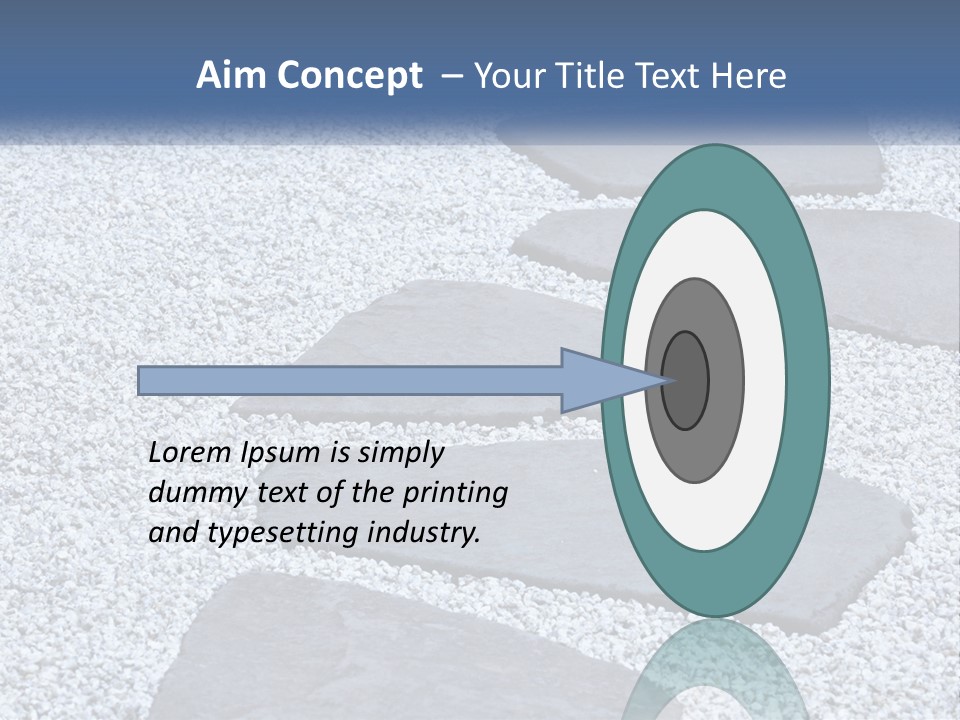 Aim Concept – Your Title Text Here

Lorem Ipsum is simply dummy text of the printing and typesetting industry.